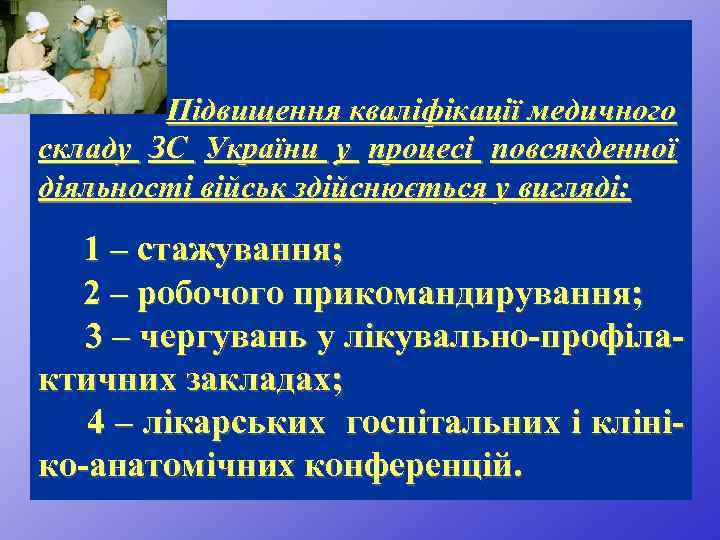 Підвищення кваліфікації медичного складу ЗС України у процесі повсякденної діяльності військ здійснюється у вигляді:

1 – стажування;

2 – робочого прикомандирування;

3 – чергувань у лікувально-профілактичних закладах;

4 – лікарських госпітальних і клініко-анатомічних конференцій.